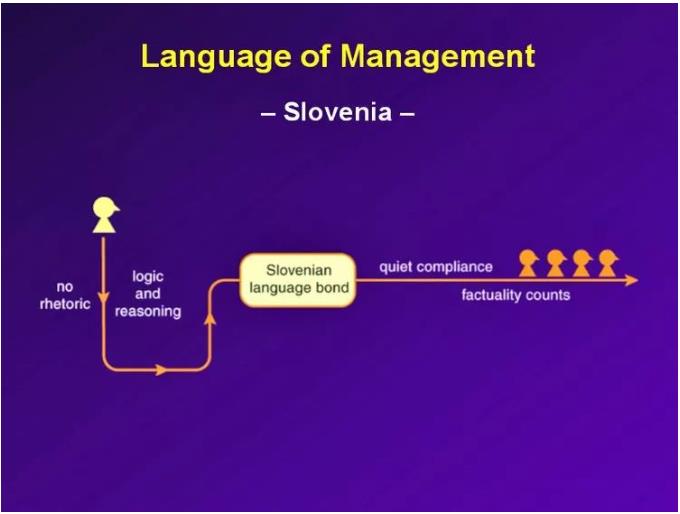 Language of Management

– Slovenia –

no rhetoric

logic and reasoning

Slovenian language bond

quiet compliance

factuality counts